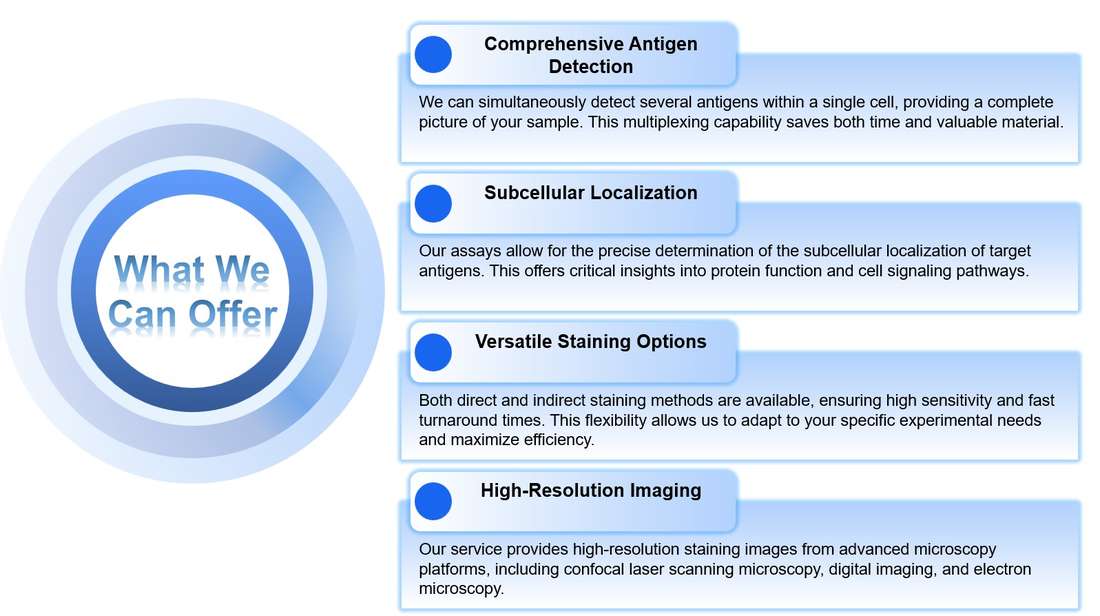 What We Can Offer

Comprehensive Antigen Detection

We can simultaneously detect several antigens within a single cell, providing a complete picture of your sample. This multiplexing capability saves both time and valuable material.

Subcellular Localization

Our assays allow for the precise determination of the subcellular localization of target antigens. This offers critical insights into protein function and cell signaling pathways.

Versatile Staining Options

Both direct and indirect staining methods are available, ensuring high sensitivity and fast turnaround times. This flexibility allows us to adapt to your specific experimental needs and maximize efficiency.

High-Resolution Imaging

Our service provides high-resolution staining images from advanced microscopy platforms, including confocal laser scanning microscopy, digital imaging, and electron microscopy.